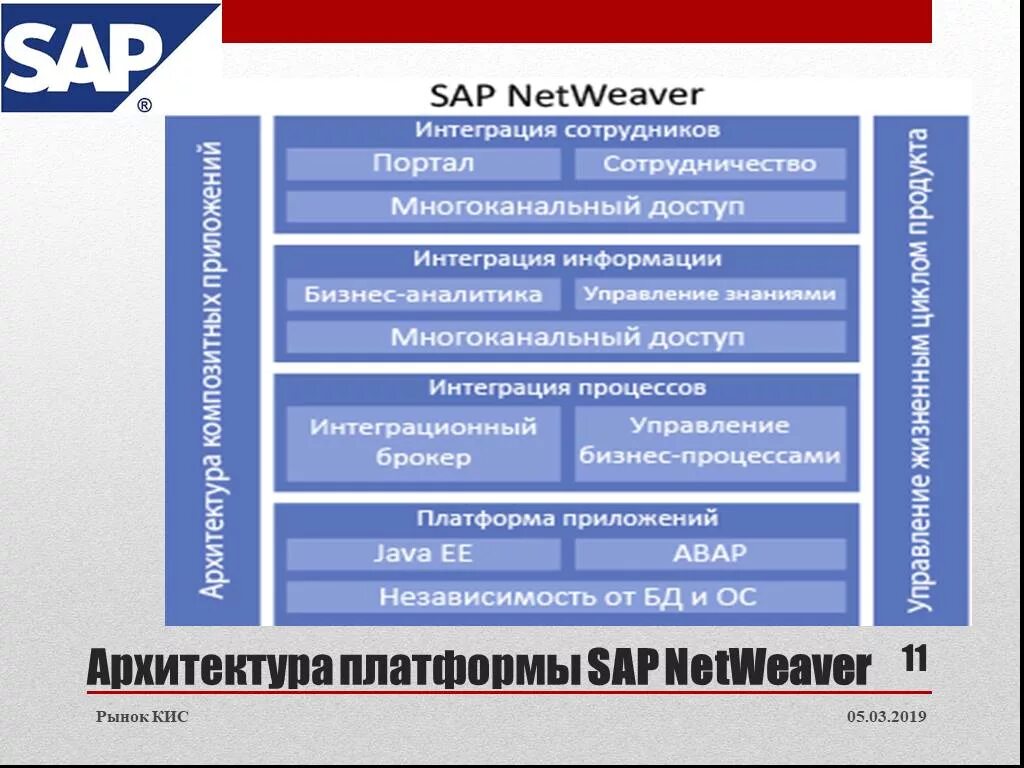 SAP®

SAP NetWeaver

Архитектура композитных приложений

Интеграция сотрудников

Портал

Сотрудничество

Многоканальный доступ

Интеграция информации

Бизнес-аналитика

Управление знаниями

Многоканальный доступ

Интеграция процессов

Интеграционный брокер

Управление бизнес-процессами

Платформа приложений

Java EE

ABAP

Независимость от БД и ОС

Управление жизненным циклом продукта

Архитектура платформы SAP NetWeaver

11

Рынок КИС

05.03.2019